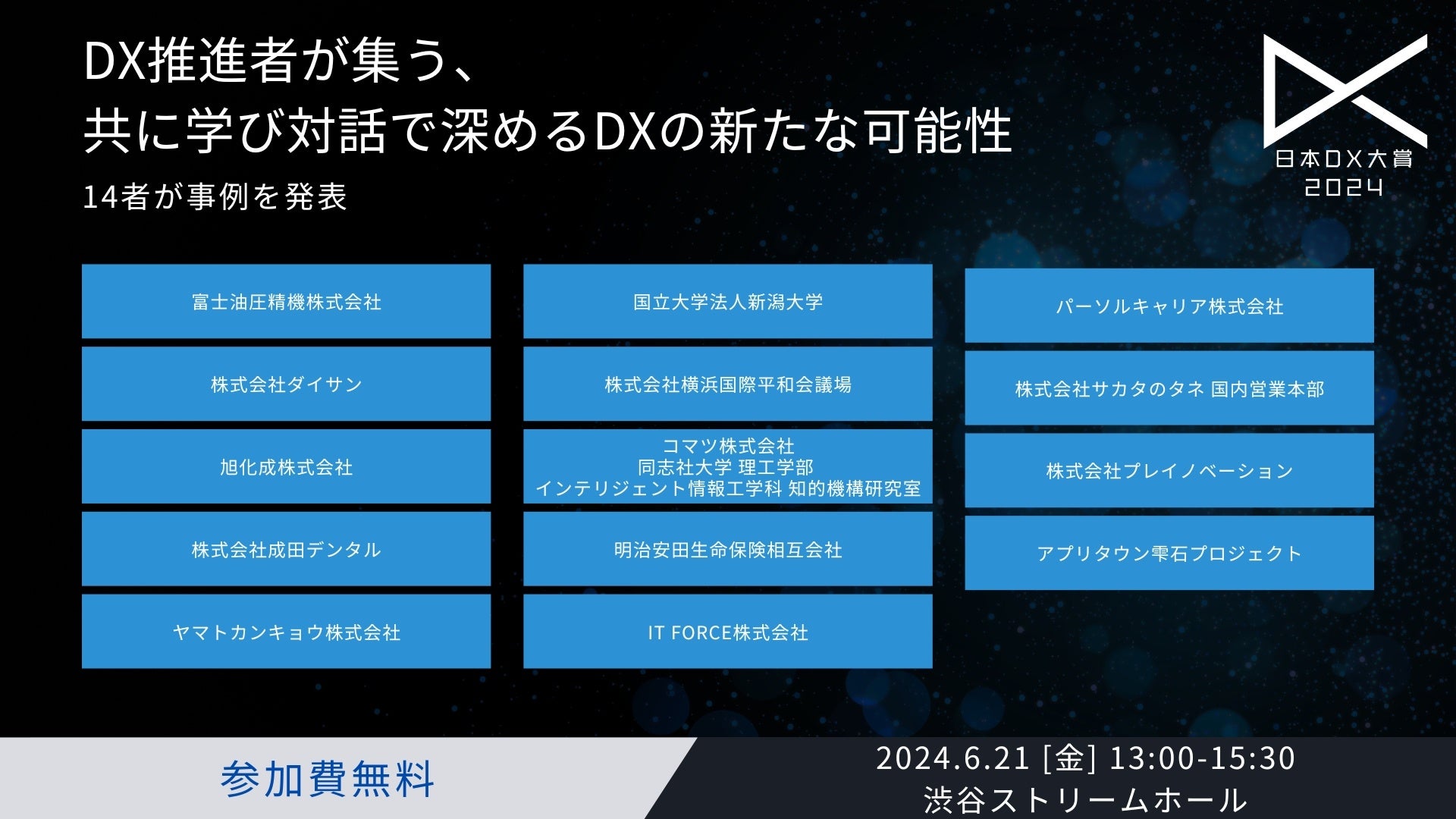 DX推進者が集う、
共に学び対話で深めるDXの新たな可能性

14者が事例を発表

日本DX大賞
2024

富士油圧精機株式会社

株式会社ダイサン

旭化成株式会社

株式会社成田デンタル

ヤマトカンキョウ株式会社

国立大学法人新潟大学

株式会社横浜国際平和会議場

コマツ株式会社
同志社大学 理工学部
インテリジェント情報工学科 知的機構研究室

明治安田生命保険相互会社

IT FORCE株式会社

パーソルキャリア株式会社

株式会社サカタのタネ 国内営業本部

株式会社プレイノベーション

アプリタウン雫石プロジェクト

参加費無料

2024.6.21 [金] 13:00-15:30
渋谷ストリームホール